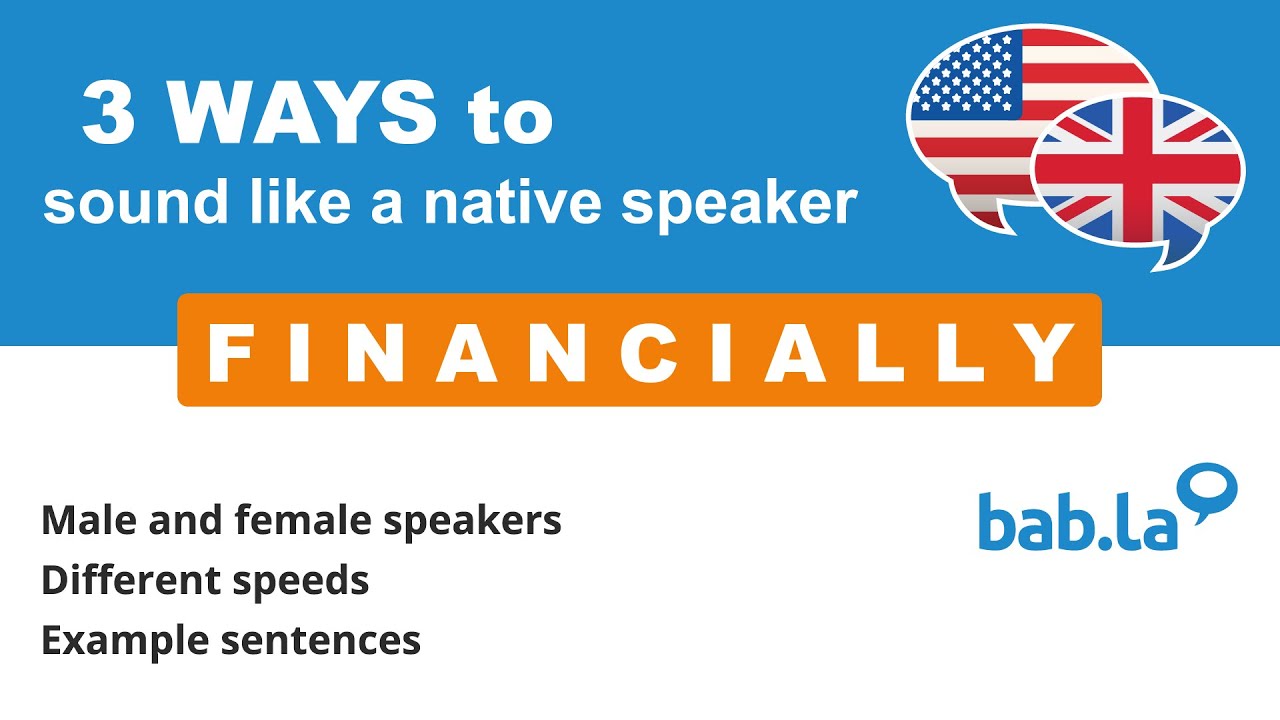 3 WAYS to
sound like a native speaker

FINANCIALLY

Male and female speakers
Different speeds
Example sentences

bab.la